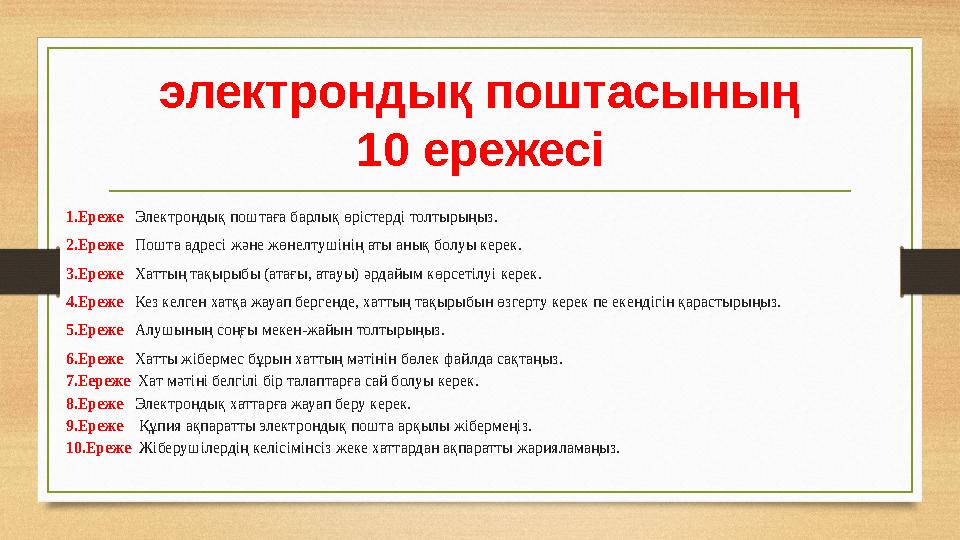 электрондық поштасының 10 ережесі

1.Ереже Электрондық поштаға барлық өрістерді толтырыңыз.

2.Ереже Пошта адресі және жөнелтушінің аты анық болуы керек.

3.Ереже Хаттың тақырыбы (атағы, атауы) әрдайым көрсетілуі керек.

4.Ереже Кез келген хатқа жауап бергенде, хаттың тақырыбын өзгерту керек пе екендігін қарастырыңыз.

5.Ереже Алушының соңғы мекен-жайын толтырыңыз.

6.Ереже Хатты жібермес бұрын хаттың мәтінін бөлек файлда сақтаңыз.
7.Еереже Хат мәтіні белгілі бір талаптарға сай болуы керек.
8.Ереже Электрондық хаттарға жауап беру керек.
9.Ереже Құпия ақпаратты электрондық пошта арқылы жібермеңіз.
10.Ереже Жіберушілердің келісімінсіз жеке хаттардан ақпаратты жарияламаңыз.